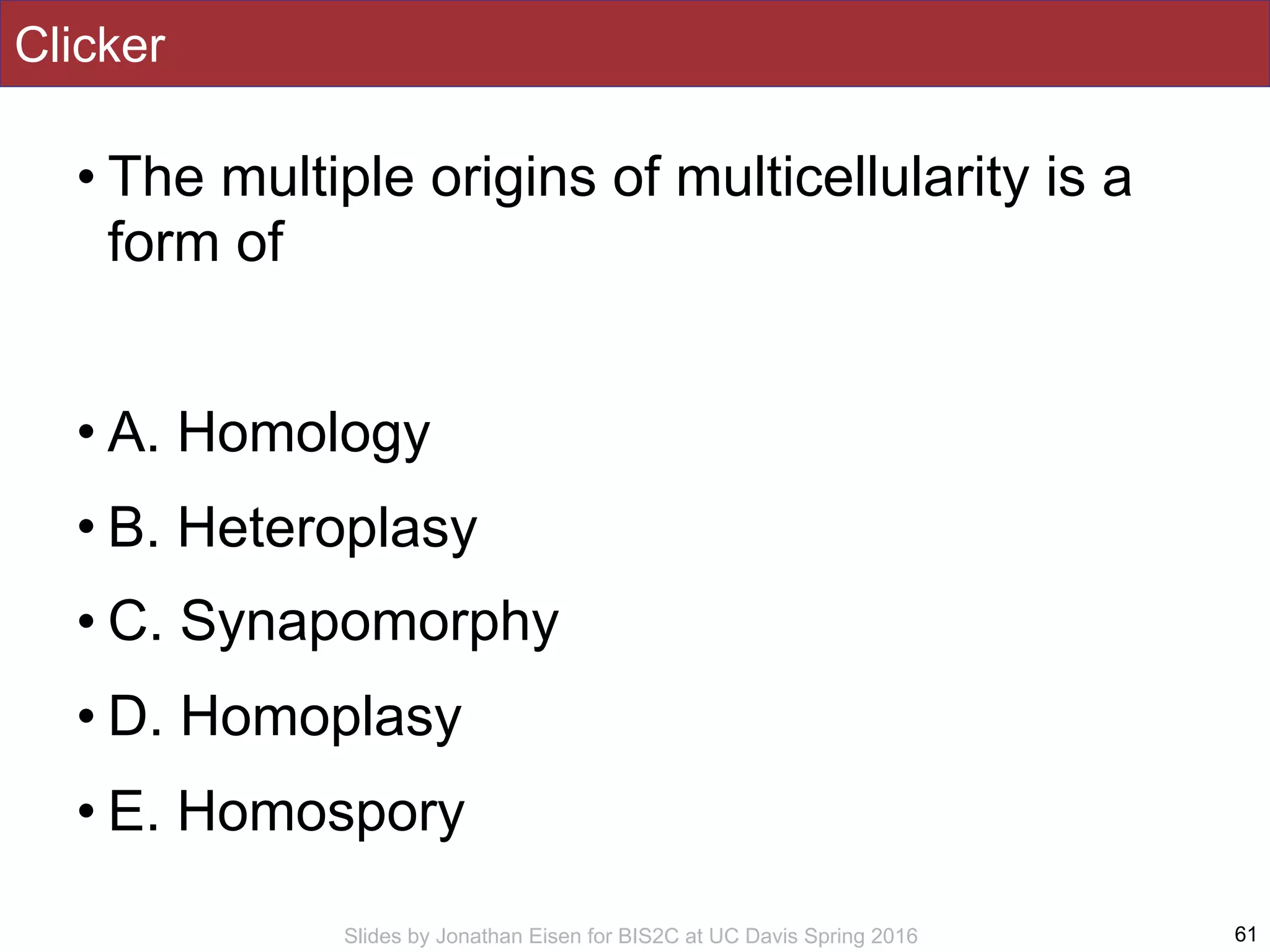 Clicker

• The multiple origins of multicellularity is a form of

• A. Homology
• B. Heteroplasy
• C. Synapomorphy
• D. Homoplasy
• E. Homospory

Slides by Jonathan Eisen for BIS2C at UC Davis Spring 2016

61